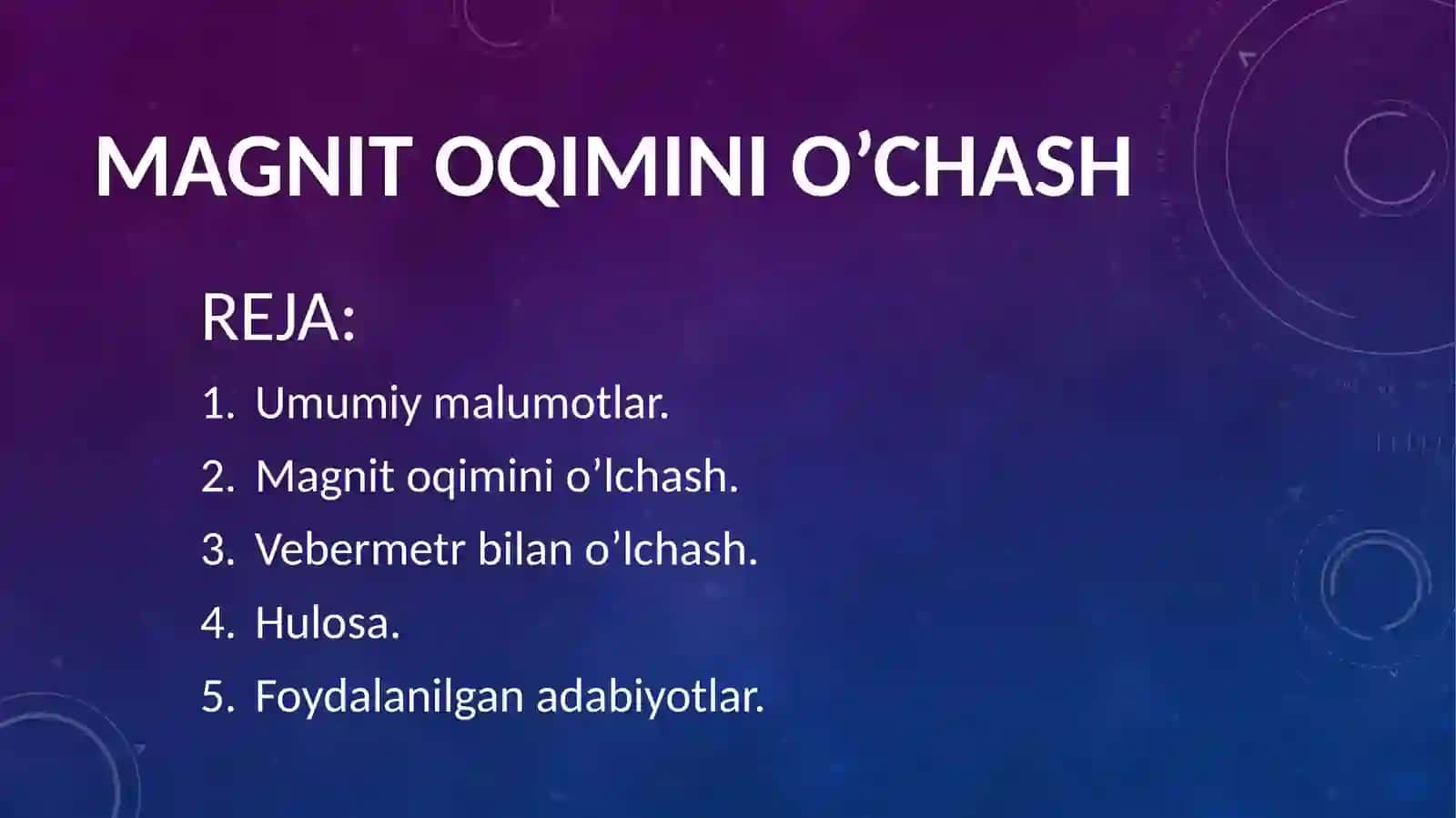 MAGNIT OQIMINI O’CHASH

REJA:

1. Umumiy malumotlar.
2. Magnit oqimini o’lchash.
3. Vebermetr bilan o’lchash.
4. Hulosa.
5. Foydalanilgan adabiyotlar.